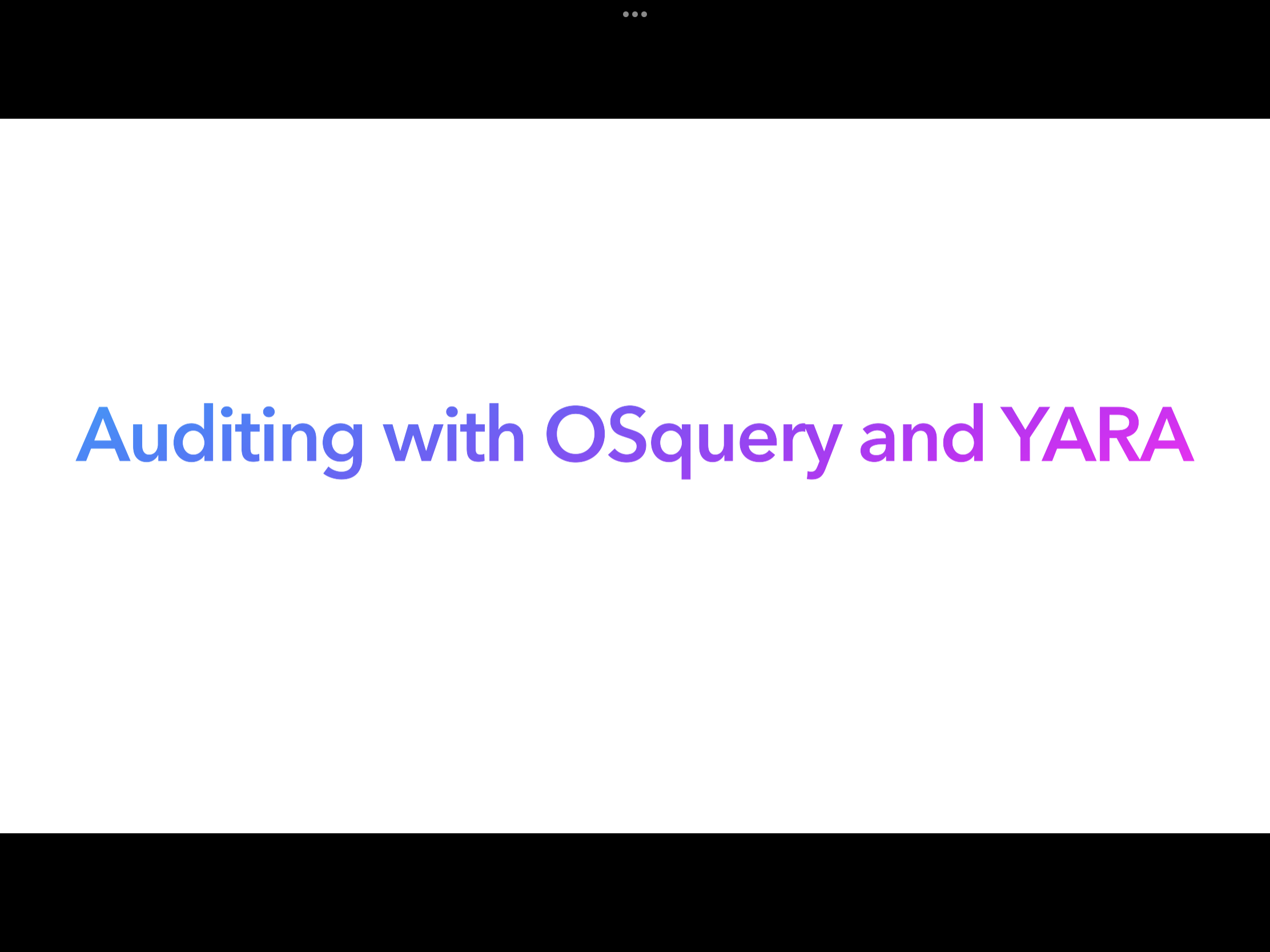 Auditing with OSquery and YARA